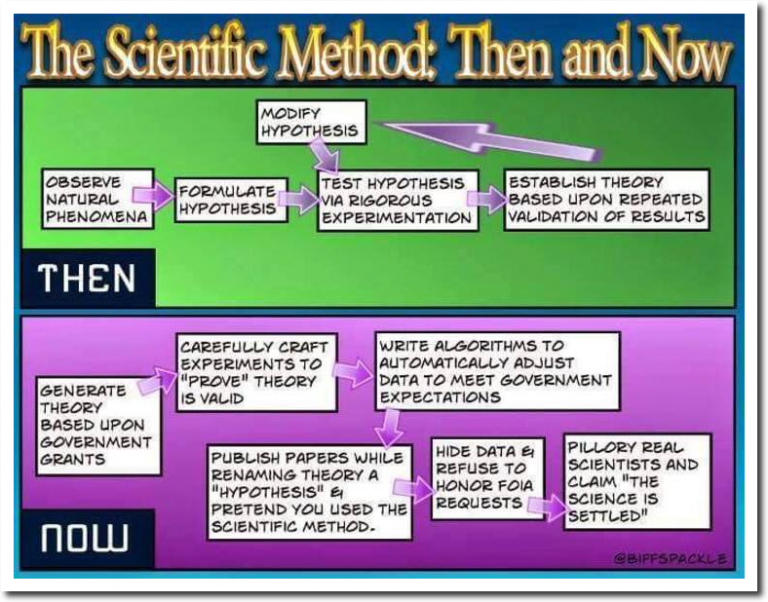 The Scientific Method: Then and Now

MODIFY HYPOTHESIS

OBSERVE NATURAL PHENOMENA

FORMULATE HYPOTHESIS

TEST HYPOTHESIS VIA RIGOROUS EXPERIMENTATION

ESTABLISH THEORY BASED UPON REPEATED VALIDATION OF RESULTS

THEN

GENERATE THEORY BASED UPON GOVERNMENT GRANTS

CAREFULLY CRAFT EXPERIMENTS TO "PROVE" THEORY IS VALID

WRITE ALGORITHMS TO AUTOMATICALLY ADJUST DATA TO MEET GOVERNMENT EXPECTATIONS

PUBLISH PAPERS WHILE RENAMING THEORY A "HYPOTHESIS" & PRETEND YOU USED THE SCIENTIFIC METHOD.

HIDE DATA & REFUSE TO HONOR FOIA REQUESTS

PILLORY REAL SCIENTISTS AND CLAIM "THE SCIENCE IS SETTLED"

NOW

@BIFFSPACKLE